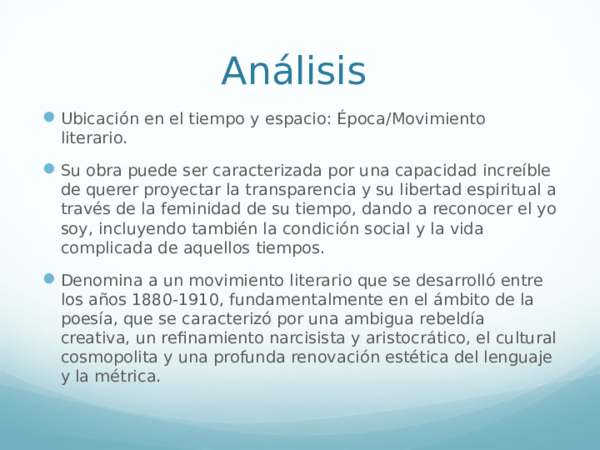 Análisis

Ubicación en el tiempo y espacio: Época/Movimiento literario.

Su obra puede ser caracterizada por una capacidad increíble de querer proyectar la transparencia y su libertad espiritual a través de la feminidad de su tiempo, dando a reconocer el yo soy, incluyendo también la condición social y la vida complicada de aquellos tiempos.

Denomina a un movimiento literario que se desarrolló entre los años 1880-1910, fundamentalmente en el ámbito de la poesía, que se caracterizó por una ambigua rebeldía creativa, un refinamiento narcisista y aristocrático, el cultural cosmopolita y una profunda renovación estética del lenguaje y la métrica.